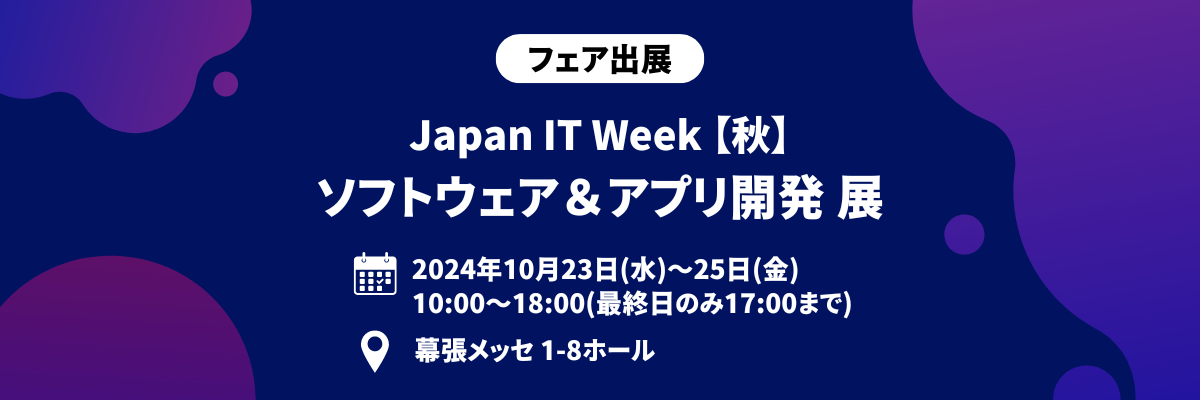 フェア出展

Japan IT Week【秋】
ソフトウェア＆アプリ開発 展

2024年10月23日(水)～25日(金)
10:00～18:00(最終日のみ17:00まで)

幕張メッセ 1-8ホール